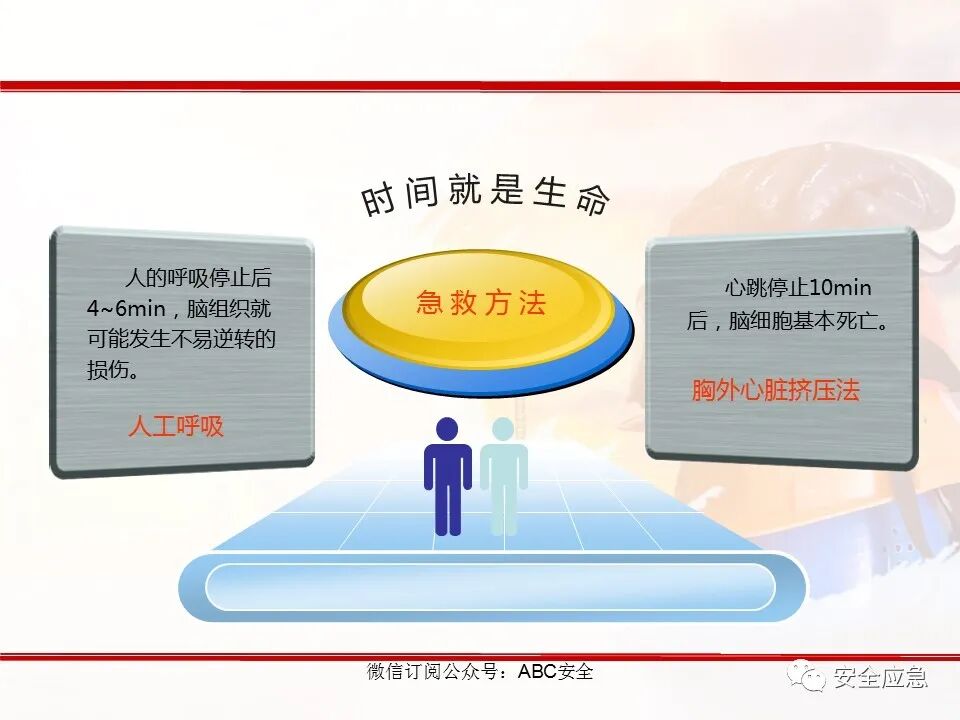 时间就是生命

人的呼吸停止后4~6min，脑组织就可能发生不易逆转的损伤。

人工呼吸

急救方法

心跳停止10min后，脑细胞基本死亡。

胸外心脏挤压法

微信订阅公众号：ABC安全

安全应急